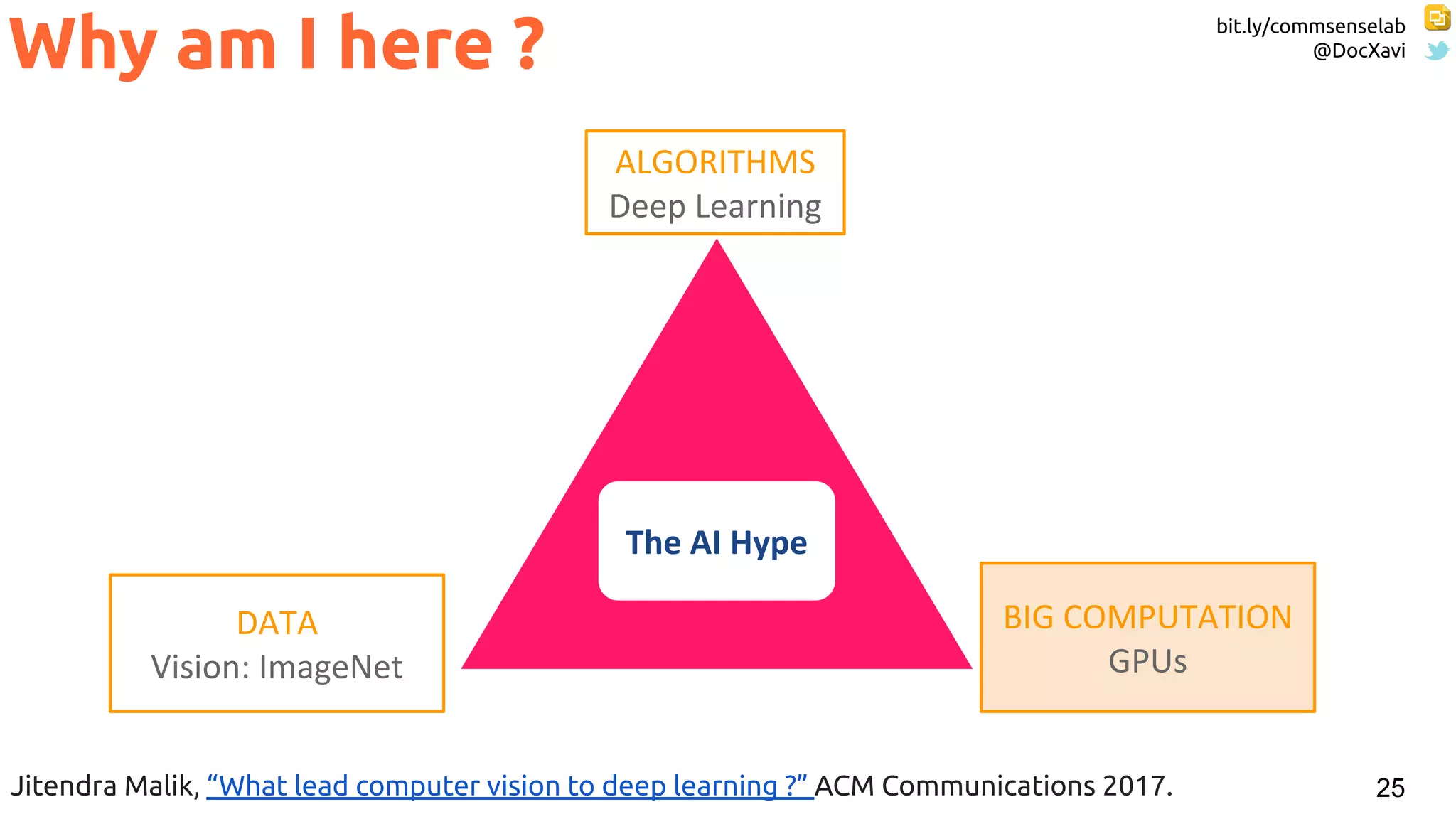 Why am I here ?

bit.ly/commsenselab
@DocXavi

ALGORITHMS
Deep Learning

The AI Hype

DATA
Vision: ImageNet

BIG COMPUTATION
GPUs

Jitendra Malik, “What lead computer vision to deep learning ?” ACM Communications 2017.

25